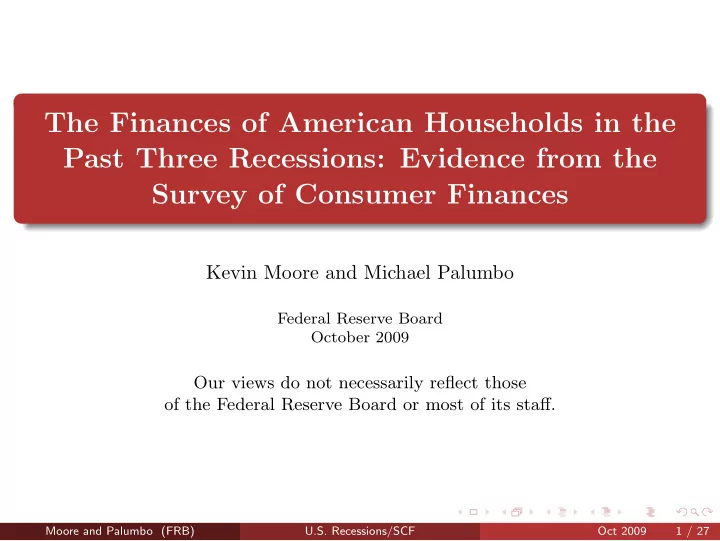 The Finances of American Households in the Past Three Recessions: Evidence from the Survey of Consumer Finances

Kevin Moore and Michael Palumbo

Federal Reserve Board
October 2009

Our views do not necessarily reflect those of the Federal Reserve Board or most of its staff.

Moore and Palumbo (FRB) U.S. Recessions/SCF Oct 2009 1 / 27